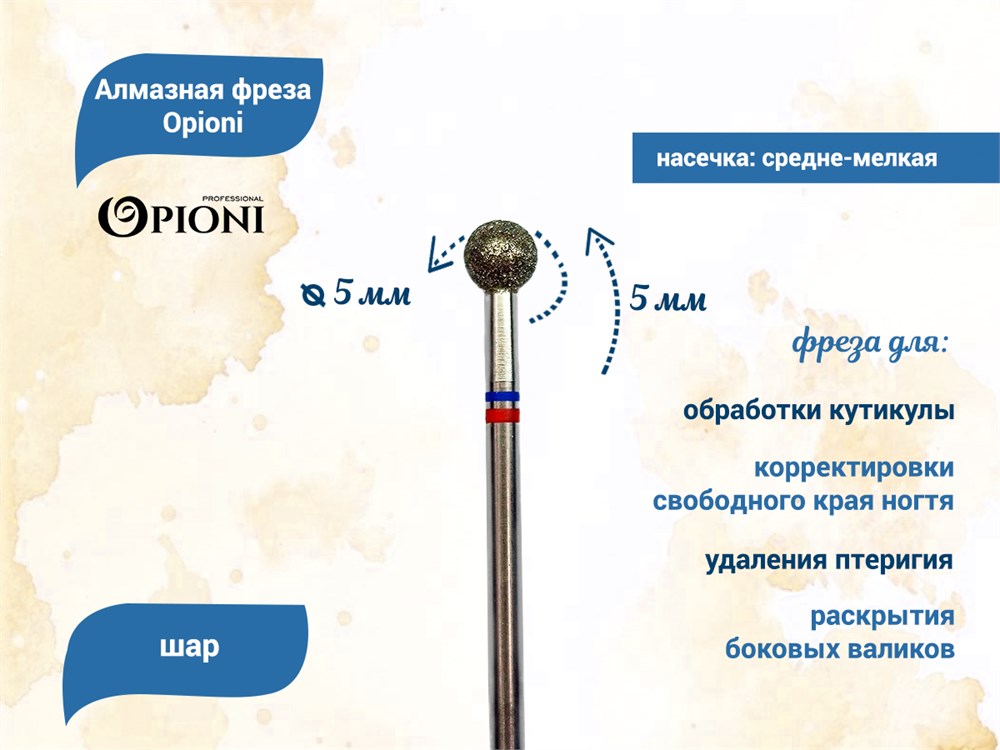 Алмазная фреза Opioni

PROFESSIONAL
OPIONI

насечка: средне-мелкая

5 мм

5 мм

фреза для:

обработки кутикулы

корректировки свободного края ногтя

удаления птеригия

раскрытия боковых валиков

шар